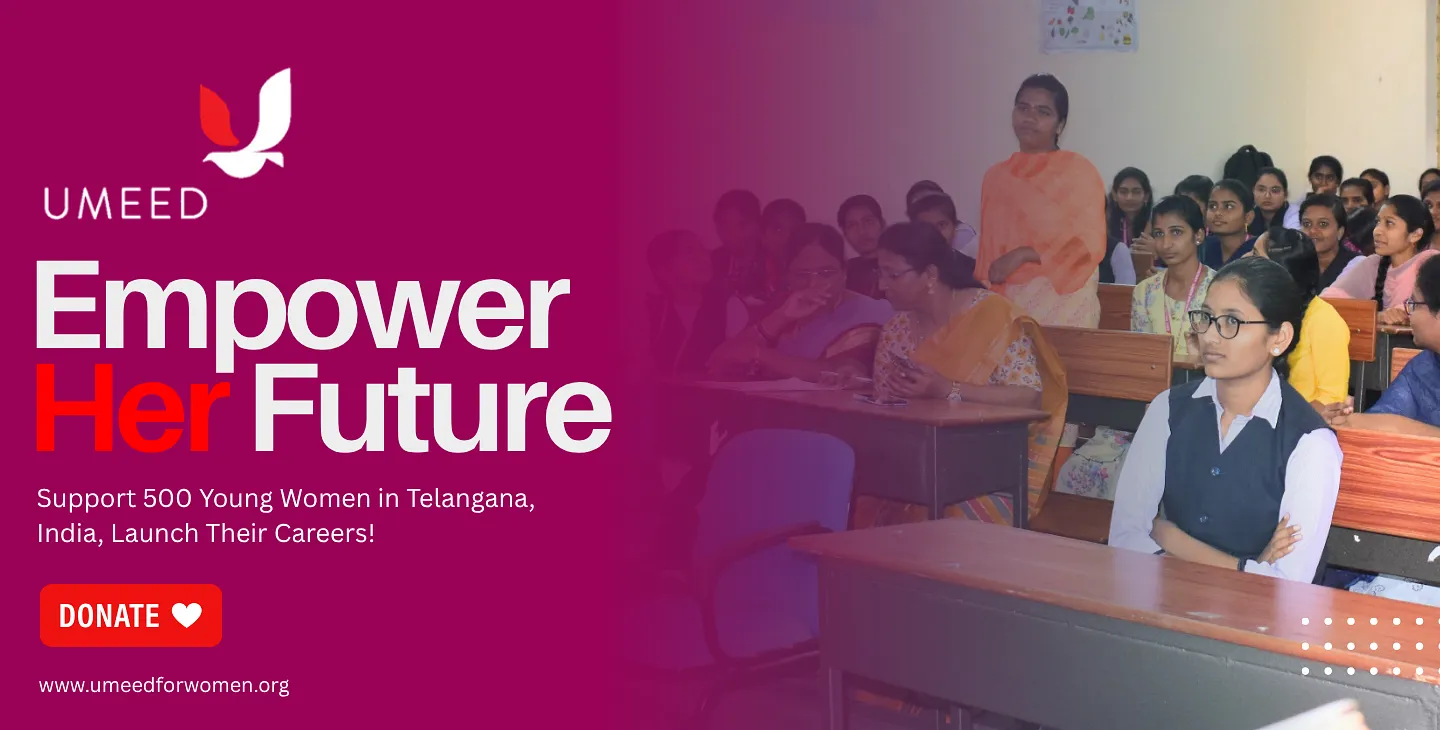 UMEED

Empower Her Future

Support 500 Young Women in Telangana, India, Launch Their Careers!

DONATE

www.umeedforwomen.org